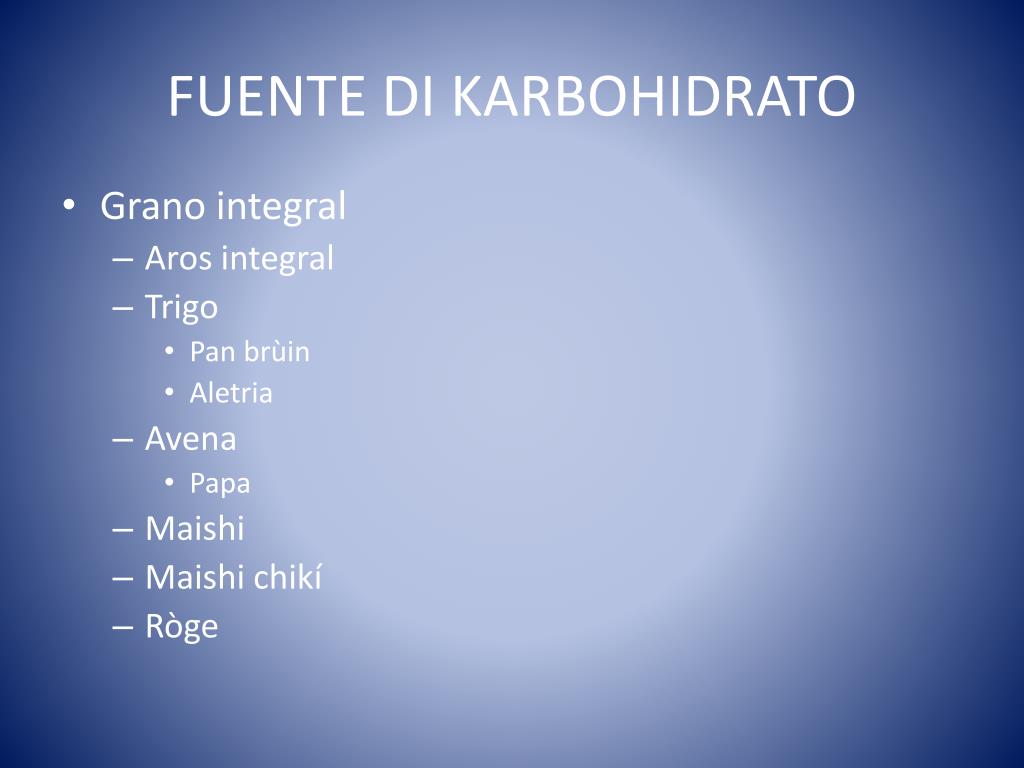 FUENTE DI KARBOHIDRATO

• Grano integral
– Aros integral
– Trigo
• Pan brùin
• Aletria
– Avena
• Papa
– Maishi
– Maishi chikí
– Ròge